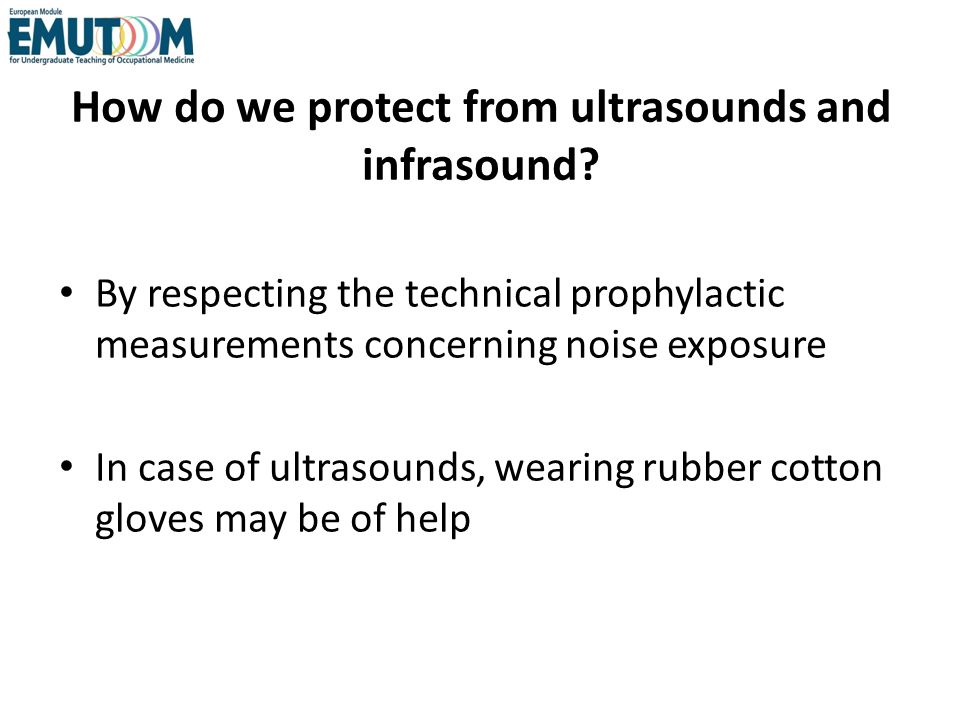 European Module
EMUTOM
for Undergraduate Teaching of Occupational Medicine

How do we protect from ultrasounds and infrasound?

• By respecting the technical prophylactic measurements concerning noise exposure

• In case of ultrasounds, wearing rubber cotton gloves may be of help